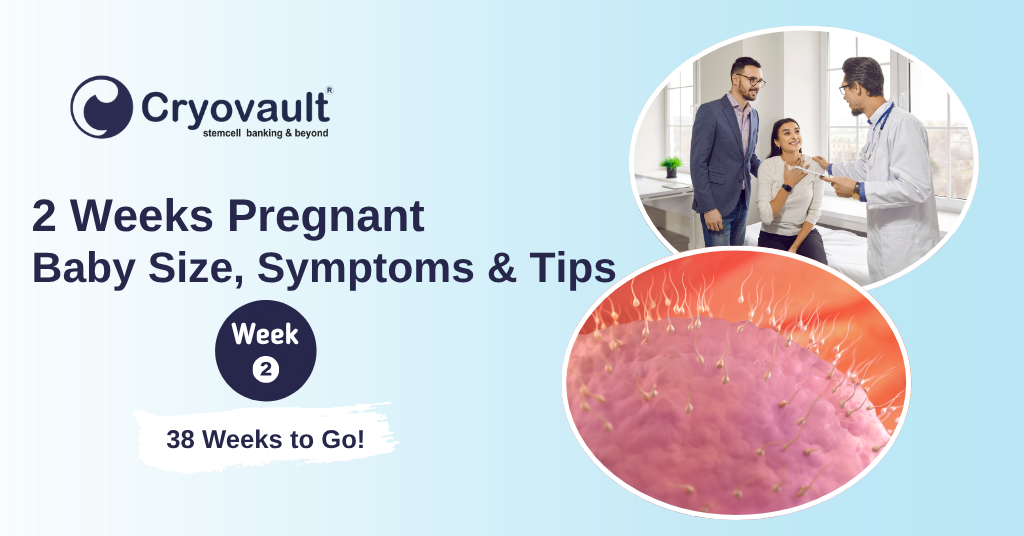 Cryovault®
stemcell banking & beyond

2 Weeks Pregnant
Baby Size, Symptoms & Tips

Week
2

38 Weeks to Go!